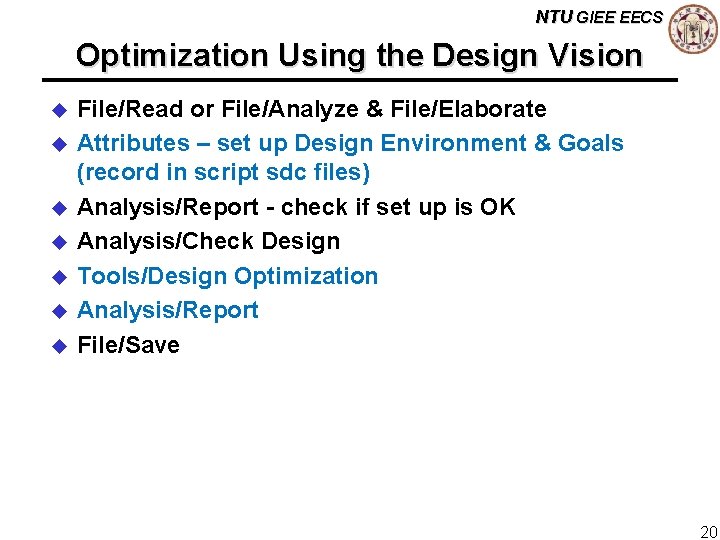 NTU GIEE EECS

Optimization Using the Design Vision

File/Read or File/Analyze & File/Elaborate
Attributes – set up Design Environment & Goals (record in script sdc files)
Analysis/Report - check if set up is OK
Analysis/Check Design
Tools/Design Optimization
Analysis/Report
File/Save

20